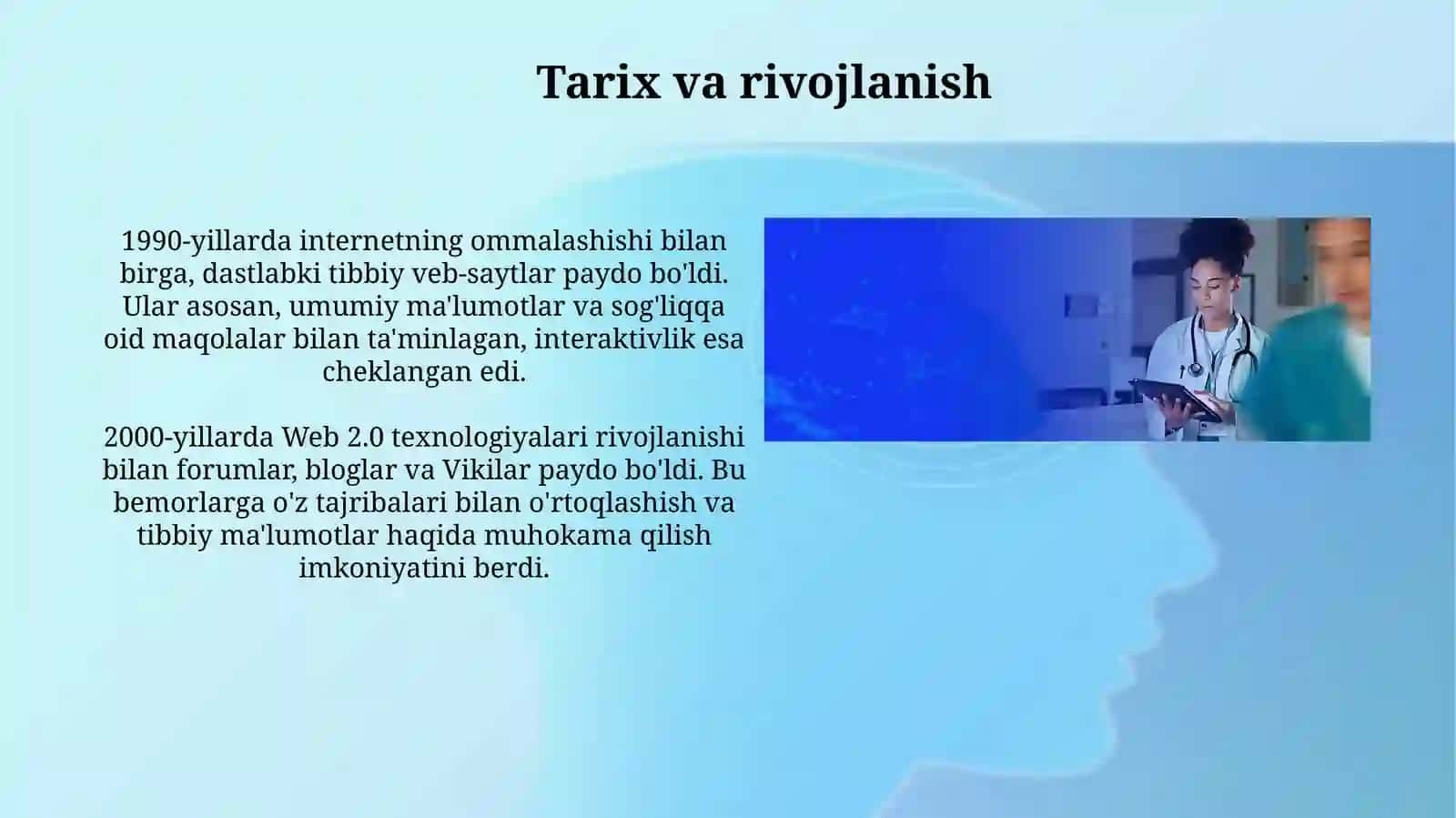 Tarix va rivojlanish

1990-yillarda internetning ommalashishi bilan birga, dastlabki tibbiy veb-saytlar paydo bo'ldi. Ular asosan, umumiy ma'lumotlar va sog'liqqa oid maqolalar bilan ta'minlagan, interaktivlik esa cheklangan edi.

2000-yillarda Web 2.0 texnologiyalari rivojlanishi bilan forumlar, bloglar va Vikilar paydo bo'ldi. Bu bemorlarga o'z tajribalari bilan o'rtoqlashish va tibbiy ma'lumotlar haqida muhokama qilish imkoniyatini berdi.